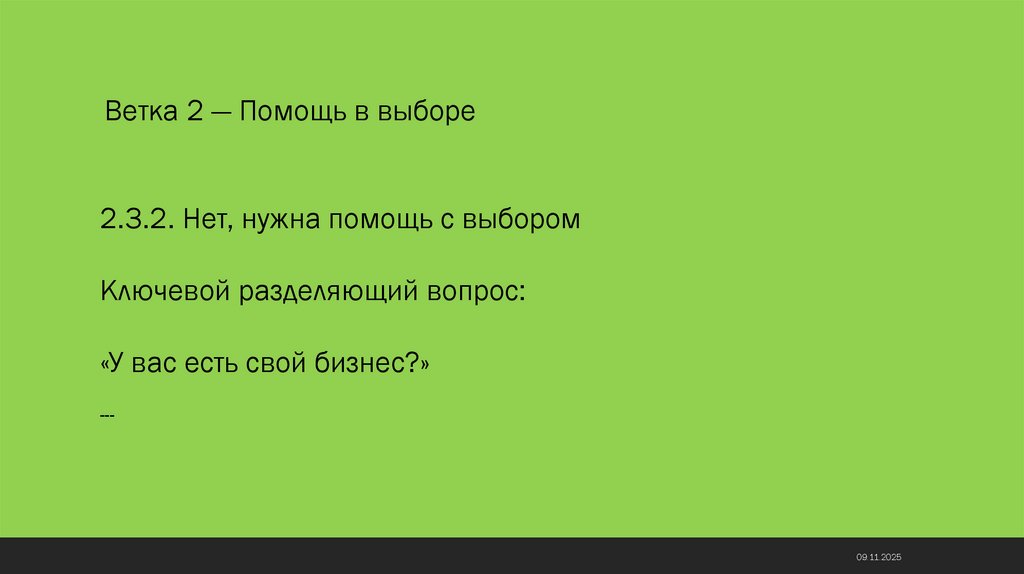 Ветка 2 — Помощь в выборе

2.3.2. Нет, нужна помощь с выбором

Ключевой разделяющий вопрос:

«У вас есть свой бизнес?»

---

09.11.2025